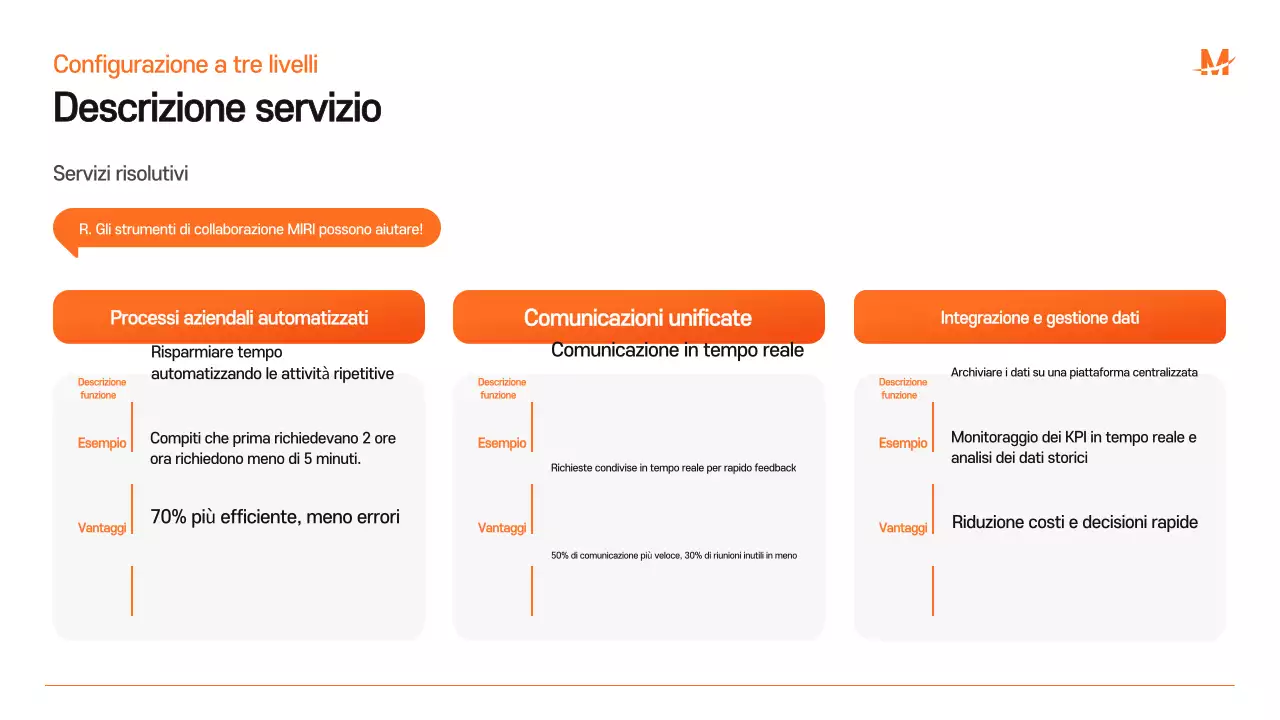 Configurazione a tre livelli
Descrizione servizio

M

Servizi risolutivi

R. Gli strumenti di collaborazione MIRI possono aiutare!

Processi aziendali automatizzati

Descrizione funzione
Risparmiare tempo automatizzando le attività ripetitive

Esempio
Compiti che prima richiedevano 2 ore ora richiedono meno di 5 minuti.

Vantaggi
70% più efficiente, meno errori

Comunicazioni unificate

Descrizione funzione
Comunicazione in tempo reale

Esempio
Richieste condivise in tempo reale per rapido feedback

Vantaggi
50% di comunicazione più veloce, 30% di riunioni inutili in meno

Integrazione e gestione dati

Descrizione funzione
Archiviare i dati su una piattaforma centralizzata

Esempio
Monitoraggio dei KPI in tempo reale e analisi dei dati storici

Vantaggi
Riduzione costi e decisioni rapide